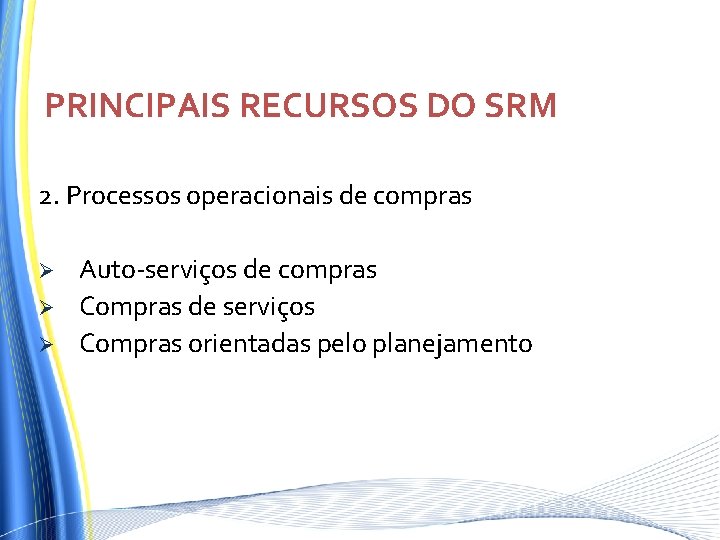 PRINCIPAIS RECURSOS DO SRM

2. Processos operacionais de compras

➢ Auto-serviços de compras
➢ Compras de serviços
➢ Compras orientadas pelo planejamento